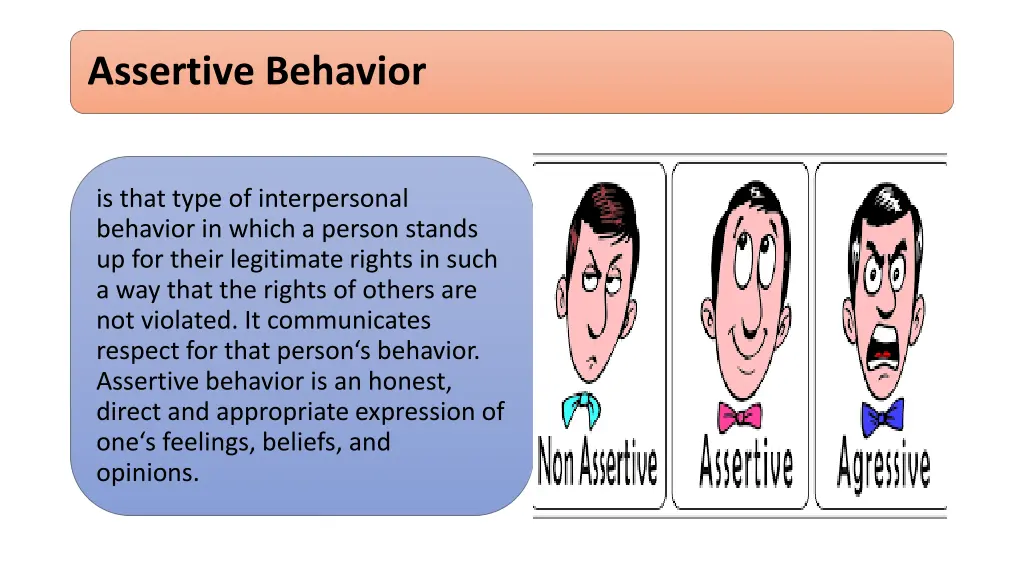 Assertive Behavior

is that type of interpersonal behavior in which a person stands up for their legitimate rights in such a way that the rights of others are not violated. It communicates respect for that person‘s behavior. Assertive behavior is an honest, direct and appropriate expression of one‘s feelings, beliefs, and opinions.

Non Assertive

Assertive

Agressive